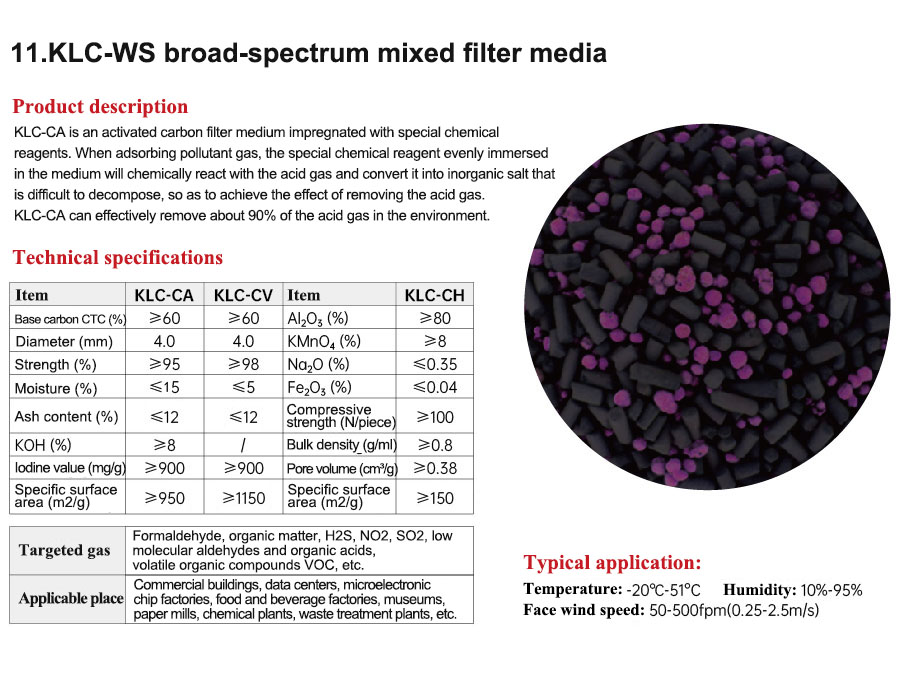 11.KLC-WS broad-spectrum mixed filter media

Product description

KLC-CA is an activated carbon filter medium impregnated with special chemical reagents. When adsorbing pollutant gas, the special chemical reagent evenly immersed in the medium will chemically react with the acid gas and convert it into inorganic salt that is difficult to decompose, so as to achieve the effect of removing the acid gas. KLC-CA can effectively remove about 90% of the acid gas in the environment.

Technical specifications

| Item | KLC-CA | KLC-CV | Item | KLC-CH |
|---|---|---|---|---|
| Base carbon CTC (%) | ≥60 | ≥60 | $Al_2O_3$ (%) | ≥80 |
| Diameter (mm) | 4.0 | 4.0 | $KMnO_4$ (%) | ≥8 |
| Strength (%) | ≥95 | ≥98 | $Na_2O$ (%) | ≤0.35 |
| Moisture (%) | ≤15 | ≤5 | $Fe_2O_3$ (%) | ≤0.04 |
| Ash content (%) | ≤12 | ≤12 | Compressive strength (N/piece) | ≥100 |
| KOH (%) | ≥8 | / | Bulk density (g/ml) | ≥0.8 |
| Iodine value (mg/g) | ≥900 | ≥900 | Pore volume ($cm^3$/g) | ≥0.38 |
| Specific surface area (m2/g) | ≥950 | ≥1150 | Specific surface area (m2/g) | ≥150 |

| Targeted gas | Formaldehyde, organic matter, H2S, NO2, SO2, low molecular aldehydes and organic acids, volatile organic compounds VOC, etc. |
|---|---|
| Applicable place | Commercial buildings, data centers, microelectronic chip factories, food and beverage factories, museums, paper mills, chemical plants, waste treatment plants, etc. |

Typical application:
Temperature: -20℃-51℃ Humidity: 10%-95%
Face wind speed: 50-500fpm(0.25-2.5m/s)